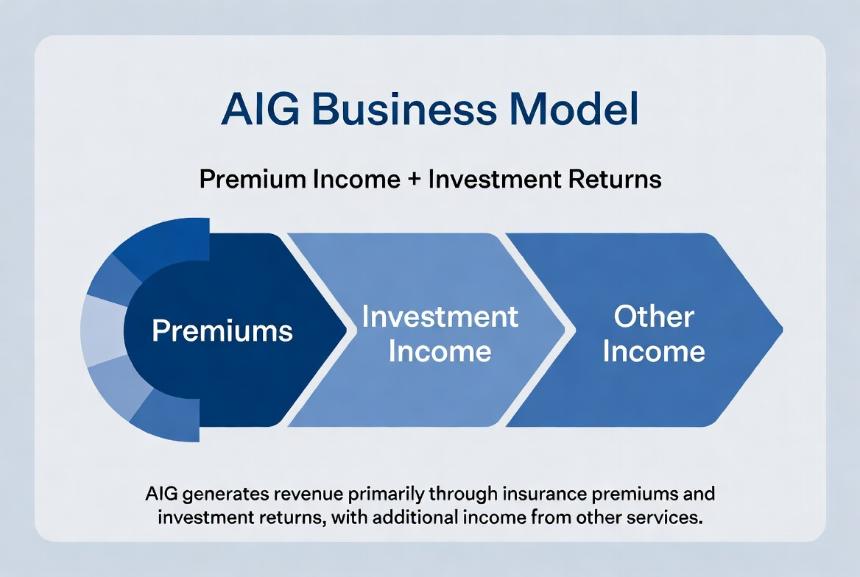 AIG Business Model

Premium Income + Investment Returns

Premiums

Investment Income

Other Income

AIG generates revenue primarily through insurance premiums and investment returns, with additional income from other services.